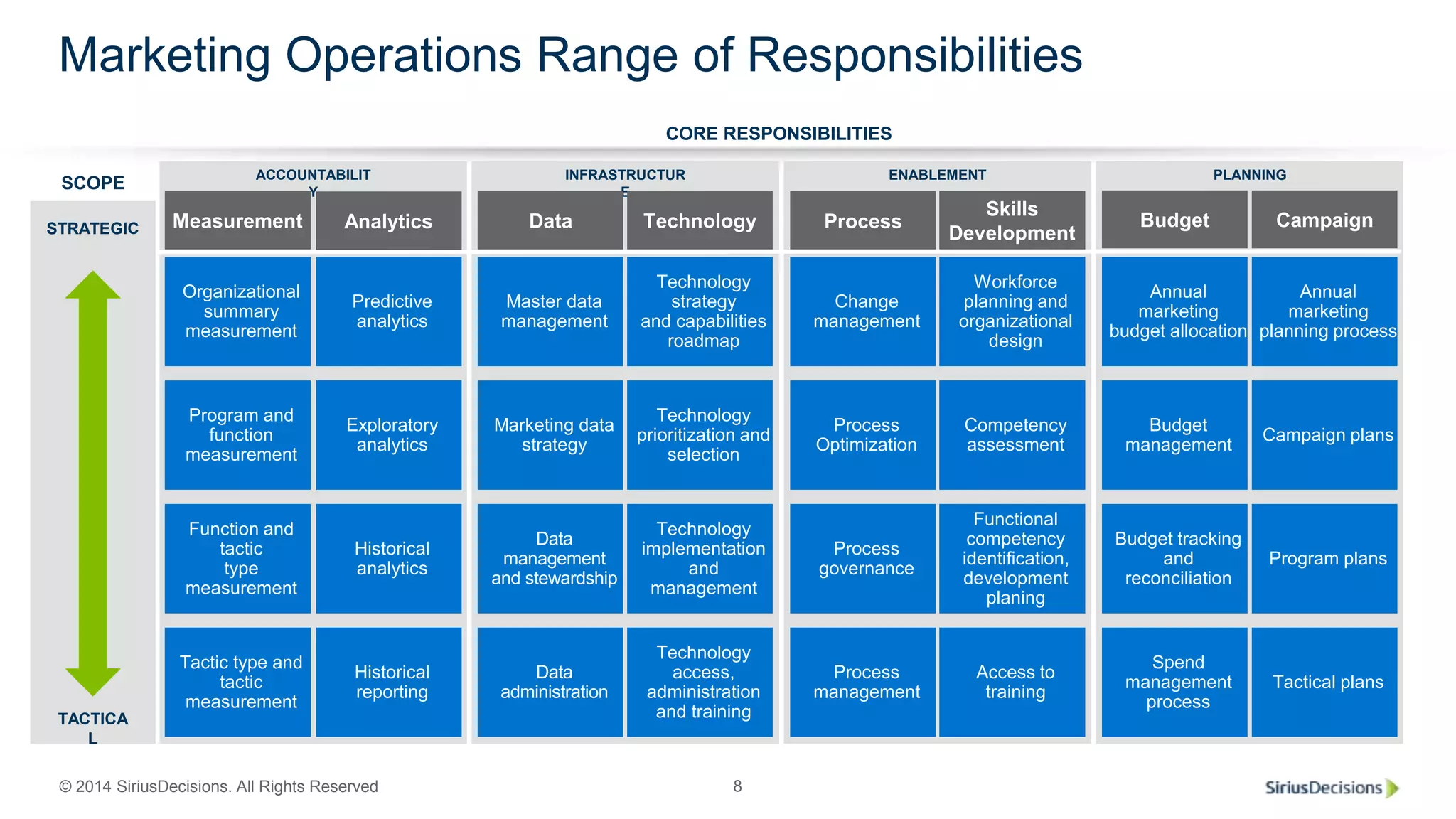 Marketing Operations Range of Responsibilities

CORE RESPONSIBILITIES

SCOPE

STRATEGIC

TACTICAL

| ACCOUNTABILITY | | INFRASTRUCTURE | | ENABLEMENT | | PLANNING | |
|---|---|---|---|---|---|---|---|
| Measurement | Analytics | Data | Technology | Process | Skills Development | Budget | Campaign |
| Organizational summary measurement | Predictive analytics | Master data management | Technology strategy and capabilities roadmap | Change management | Workforce planning and organizational design | Annual marketing budget allocation | Annual marketing planning process |
| Program and function measurement | Exploratory analytics | Marketing data strategy | Technology prioritization and selection | Process Optimization | Competency assessment | Budget management | Campaign plans |
| Function and tactic type measurement | Historical analytics | Data management and stewardship | Technology implementation and management | Process governance | Functional competency identification, development planing | Budget tracking and reconciliation | Program plans |
| Tactic type and tactic measurement | Historical reporting | Data administration | Technology access, administration and training | Process management | Access to training | Spend management process | Tactical plans |

© 2014 SiriusDecisions. All Rights Reserved

8

SiriusDecisions